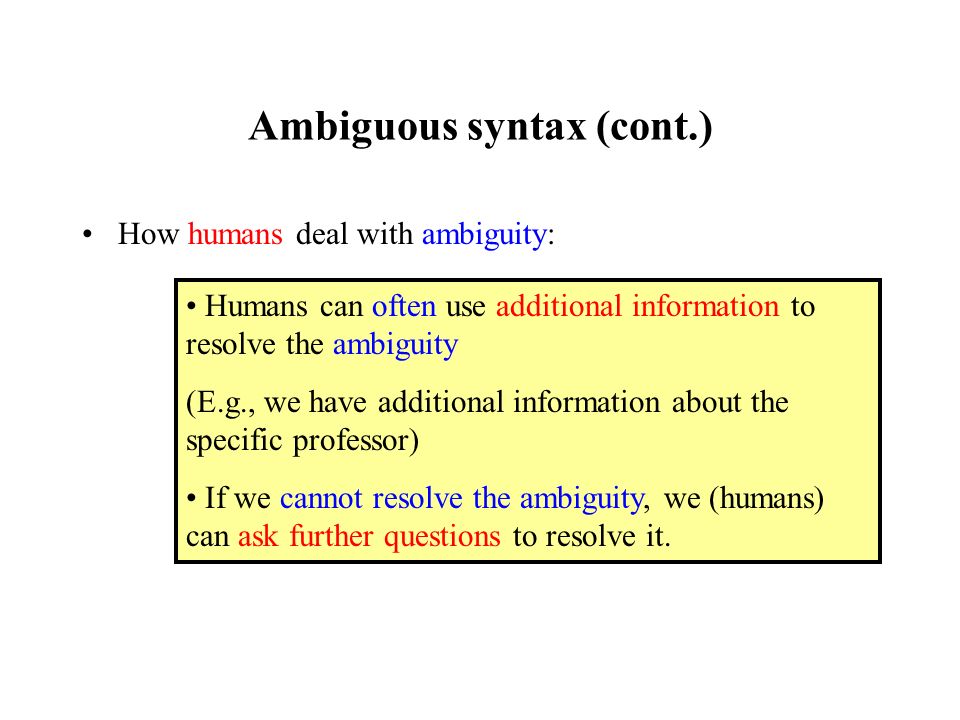 Ambiguous syntax (cont.)

• How humans deal with ambiguity:

• Humans can often use additional information to resolve the ambiguity

(E.g., we have additional information about the specific professor)

• If we cannot resolve the ambiguity, we (humans) can ask further questions to resolve it.